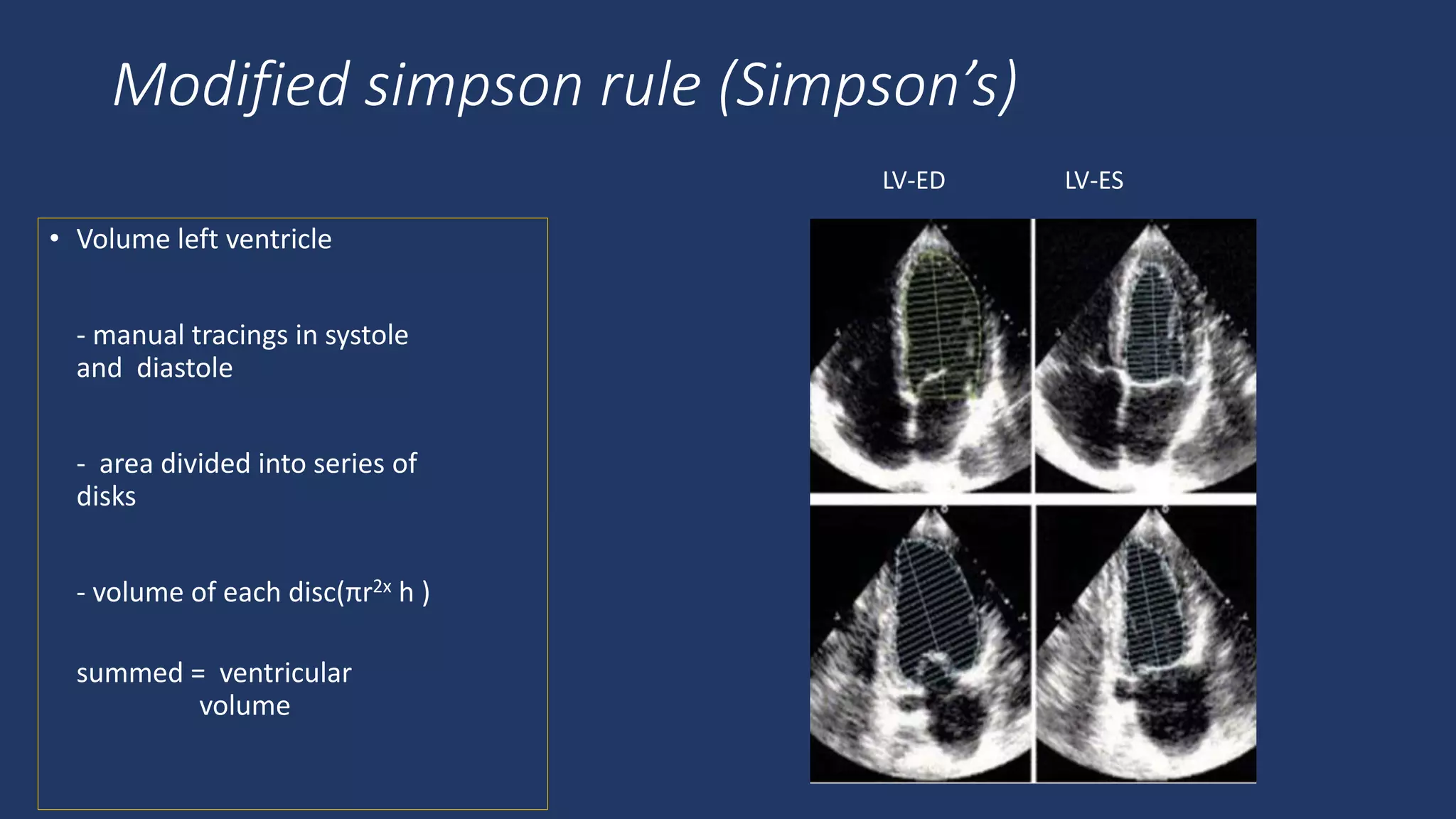 Modified simpson rule (Simpson's)

LV-ED

LV-ES

• Volume left ventricle

- manual tracings in systole and diastole

- area divided into series of disks

- volume of each disc($\pi r^{2x}$ h )

summed = ventricular volume